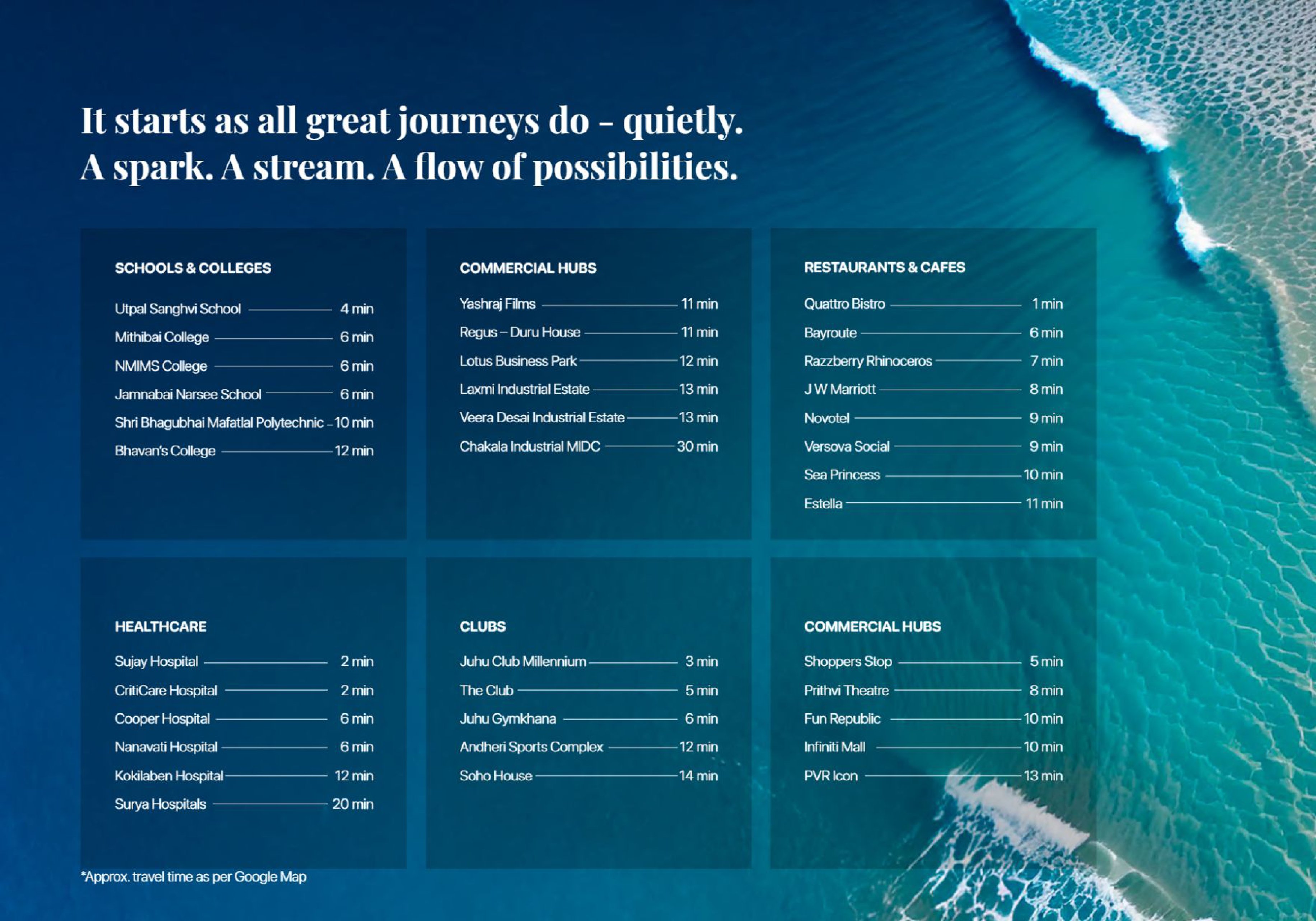 It starts as all great journeys do - quietly. A spark. A stream. A flow of possibilities.

SCHOOLS & COLLEGES

Utpal Sanghvi School 4 min
Mithibai College 6 min
NMIMS College 6 min
Jamnabai Narsee School 6 min
Shri Bhagubhai Mafatlal Polytechnic 10 min
Bhavan's College 12 min

COMMERCIAL HUBS

Yashraj Films 11 min
Regus – Duru House 11 min
Lotus Business Park 12 min
Laxmi Industrial Estate 13 min
Veera Desai Industrial Estate 13 min
Chakala Industrial MIDC 30 min

RESTAURANTS & CAFES

Quattro Bistro 1 min
Bayroute 6 min
Razzberry Rhinoceros 7 min
J W Marriott 8 min
Novotel 9 min
Versova Social 9 min
Sea Princess 10 min
Estella 11 min

HEALTHCARE

Sujay Hospital 2 min
CritiCare Hospital 2 min
Cooper Hospital 6 min
Nanavati Hospital 6 min
Kokilaben Hospital 12 min
Surya Hospitals 20 min

CLUBS

Juhu Club Millennium 3 min
The Club 5 min
Juhu Gymkhana 6 min
Andheri Sports Complex 12 min
Soho House 14 min

COMMERCIAL HUBS

Shoppers Stop 5 min
Prithvi Theatre 8 min
Fun Republic 10 min
Infiniti Mall 10 min
PVR Icon 13 min

*Approx. travel time as per Google Map